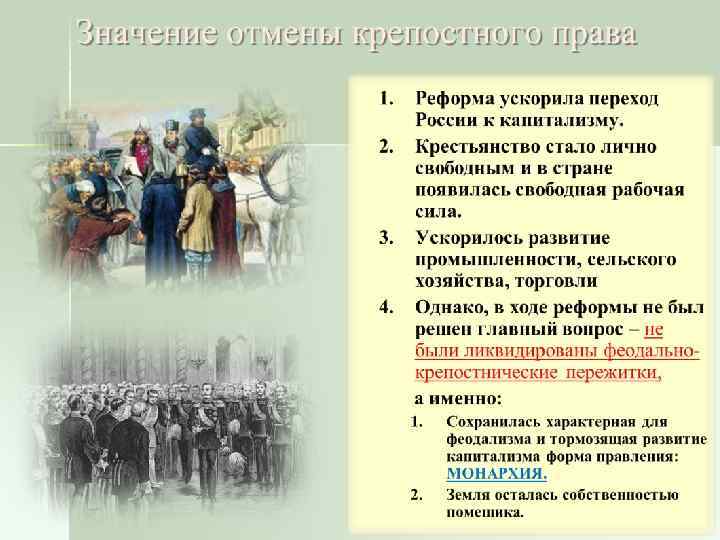 Значение отмены крепостного права

1. Реформа ускорила переход России к капитализму.
2. Крестьянство стало лично свободным и в стране появилась свободная рабочая сила.
3. Ускорилось развитие промышленности, сельского хозяйства, торговли
4. Однако, в ходе реформы не был решен главный вопрос – не были ликвидированы феодально-крепостнические пережитки,

а именно:
1. Сохранилась характерная для феодализма и тормозящая развитие капитализма форма правления: МОНАРХИЯ.
2. Земля осталась собственностью помещика.